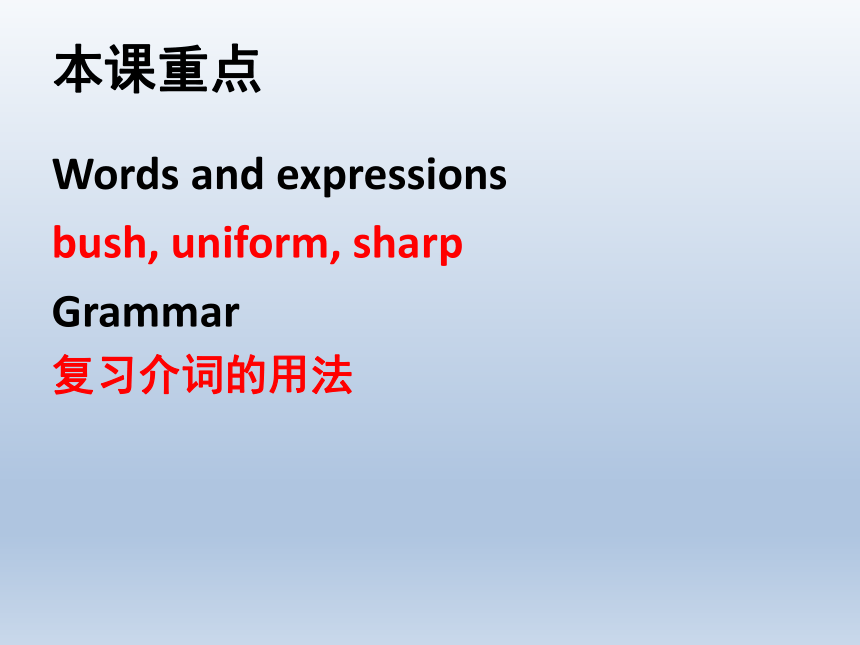 本课重点

Words and expressions

bush, uniform, sharp

Grammar

复习介词的用法